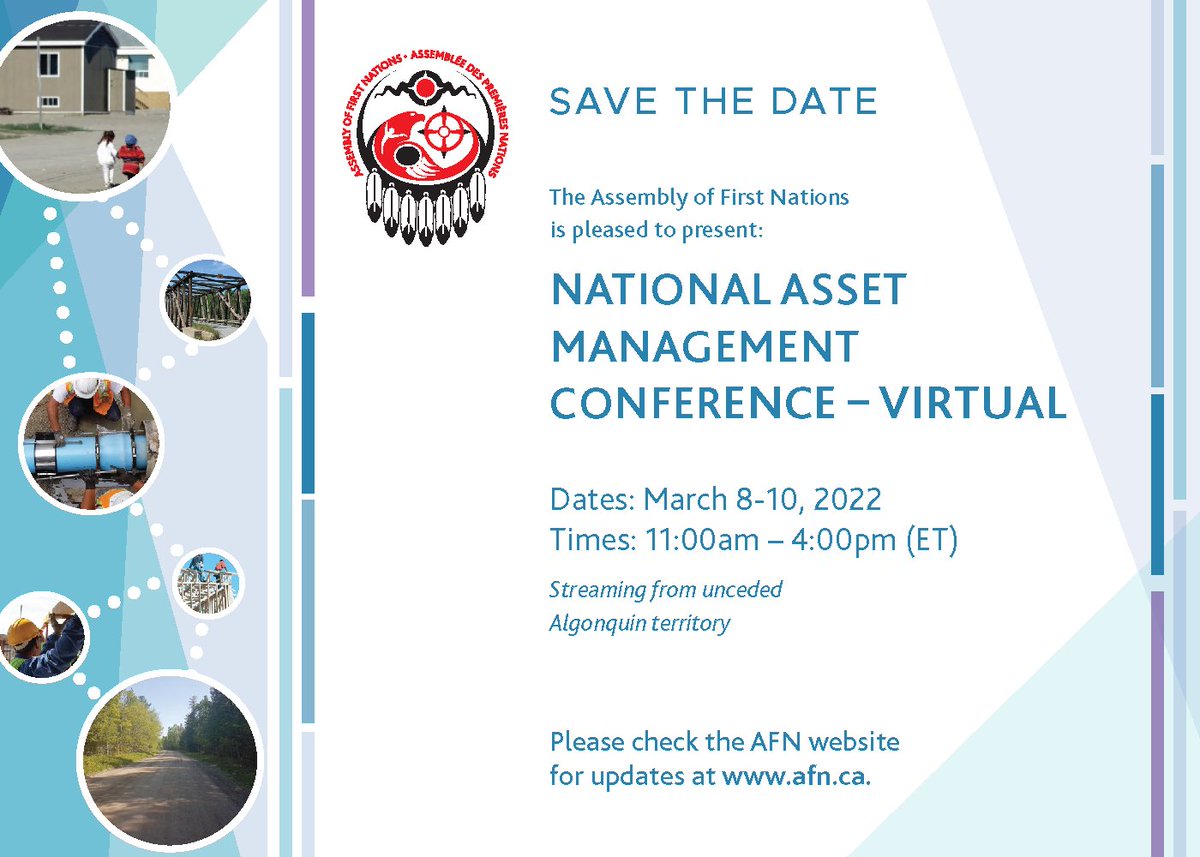 ASSEMBLY OF FIRST NATIONS • ASSEMBLÉE DES PREMIÈRES NATIONS

SAVE THE DATE

The Assembly of First Nations is pleased to present:

NATIONAL ASSET MANAGEMENT CONFERENCE – VIRTUAL

Dates: March 8-10, 2022
Times: 11:00am – 4:00pm (ET)

Streaming from unceded Algonquin territory

Please check the AFN website for updates at www.afn.ca.